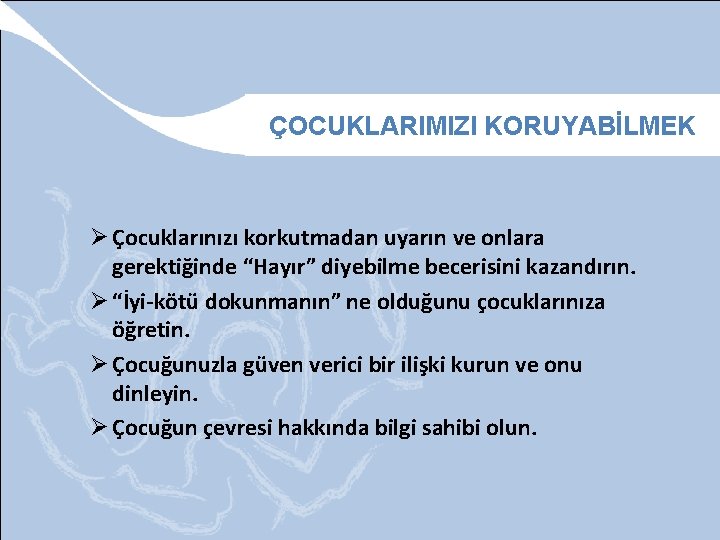 ÇOCUKLARIMIZI KORUYABİLMEK

➢ Çocuklarınızı korkutmadan uyarın ve onlara gerektiğinde “Hayır” diyebilme becerisini kazandırın.

➢ “İyi-kötü dokunmanın” ne olduğunu çocuklarınıza öğretin.

➢ Çocuğunuzla güven verici bir ilişki kurun ve onu dinleyin.

➢ Çocuğun çevresi hakkında bilgi sahibi olun.